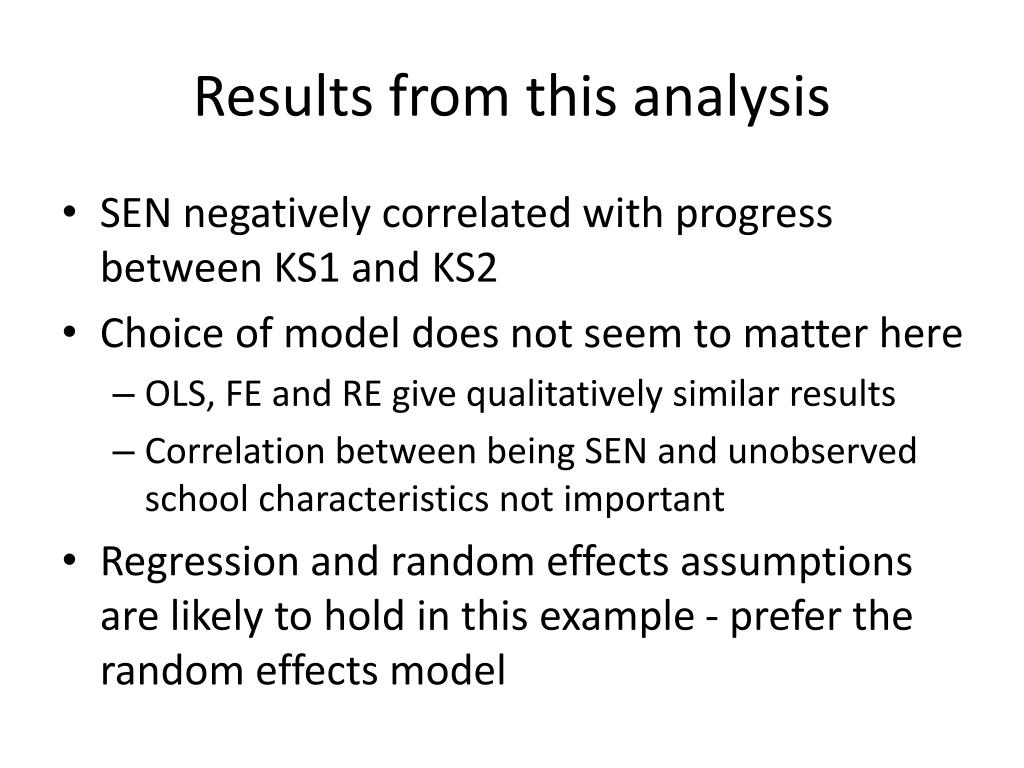 Results from this analysis

• SEN negatively correlated with progress between KS1 and KS2
• Choice of model does not seem to matter here
– OLS, FE and RE give qualitatively similar results
– Correlation between being SEN and unobserved school characteristics not important
• Regression and random effects assumptions are likely to hold in this example - prefer the random effects model